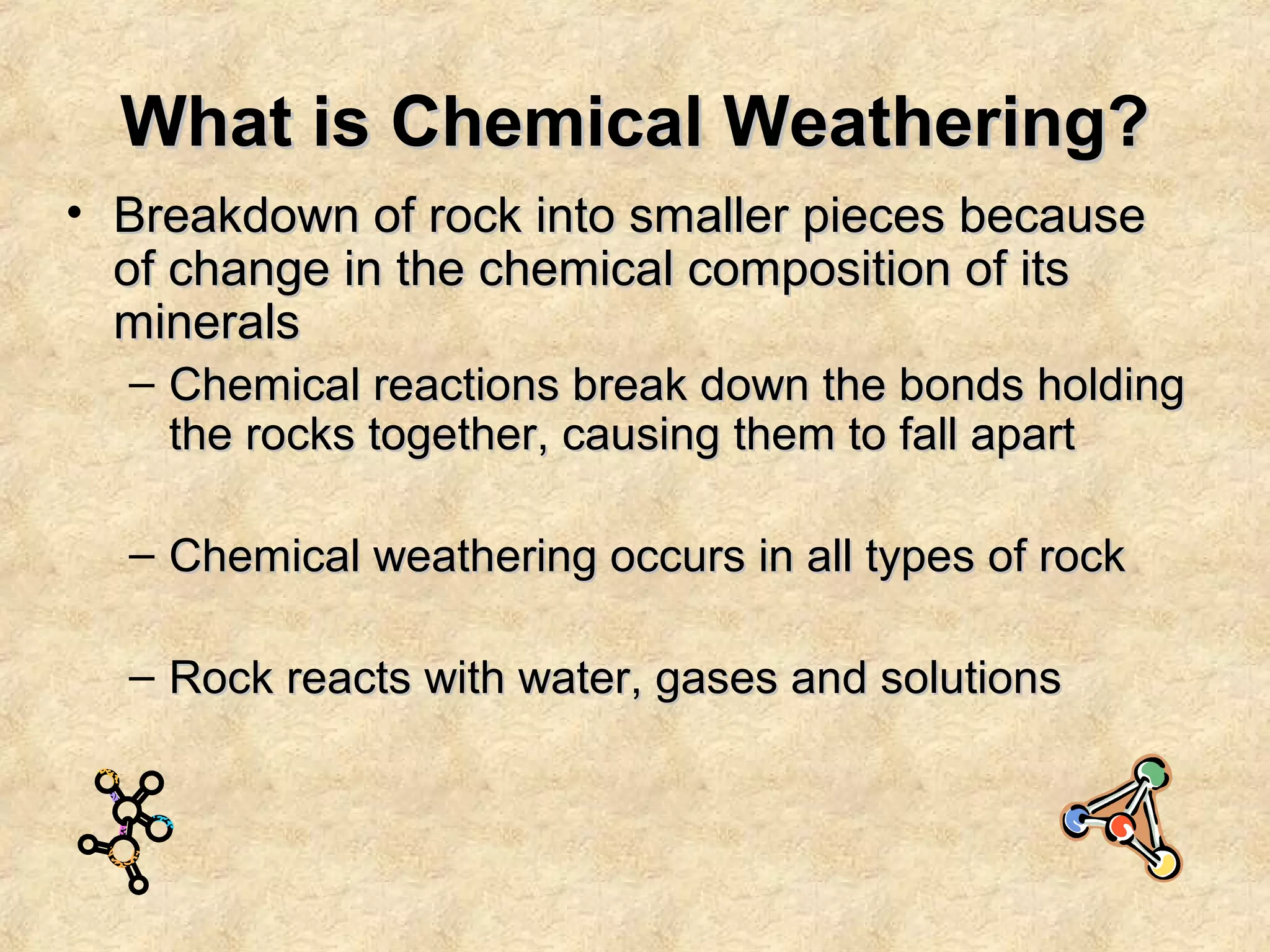 What is Chemical Weathering?

• Breakdown of rock into smaller pieces because of change in the chemical composition of its minerals

– Chemical reactions break down the bonds holding the rocks together, causing them to fall apart

– Chemical weathering occurs in all types of rock

– Rock reacts with water, gases and solutions